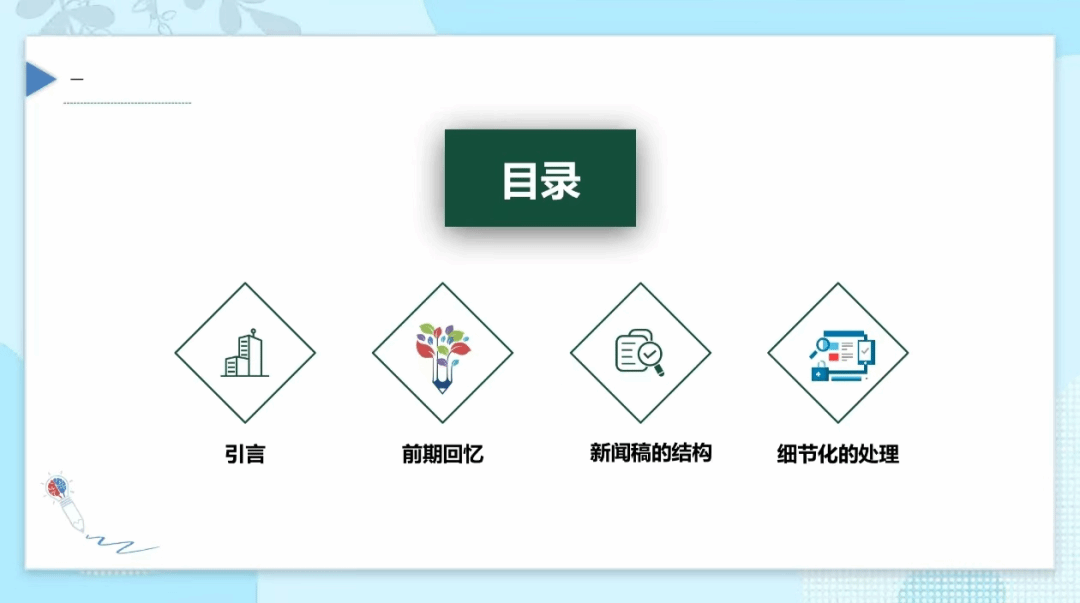 一

目录

引言

前期回忆

新闻稿的结构

细节化的处理